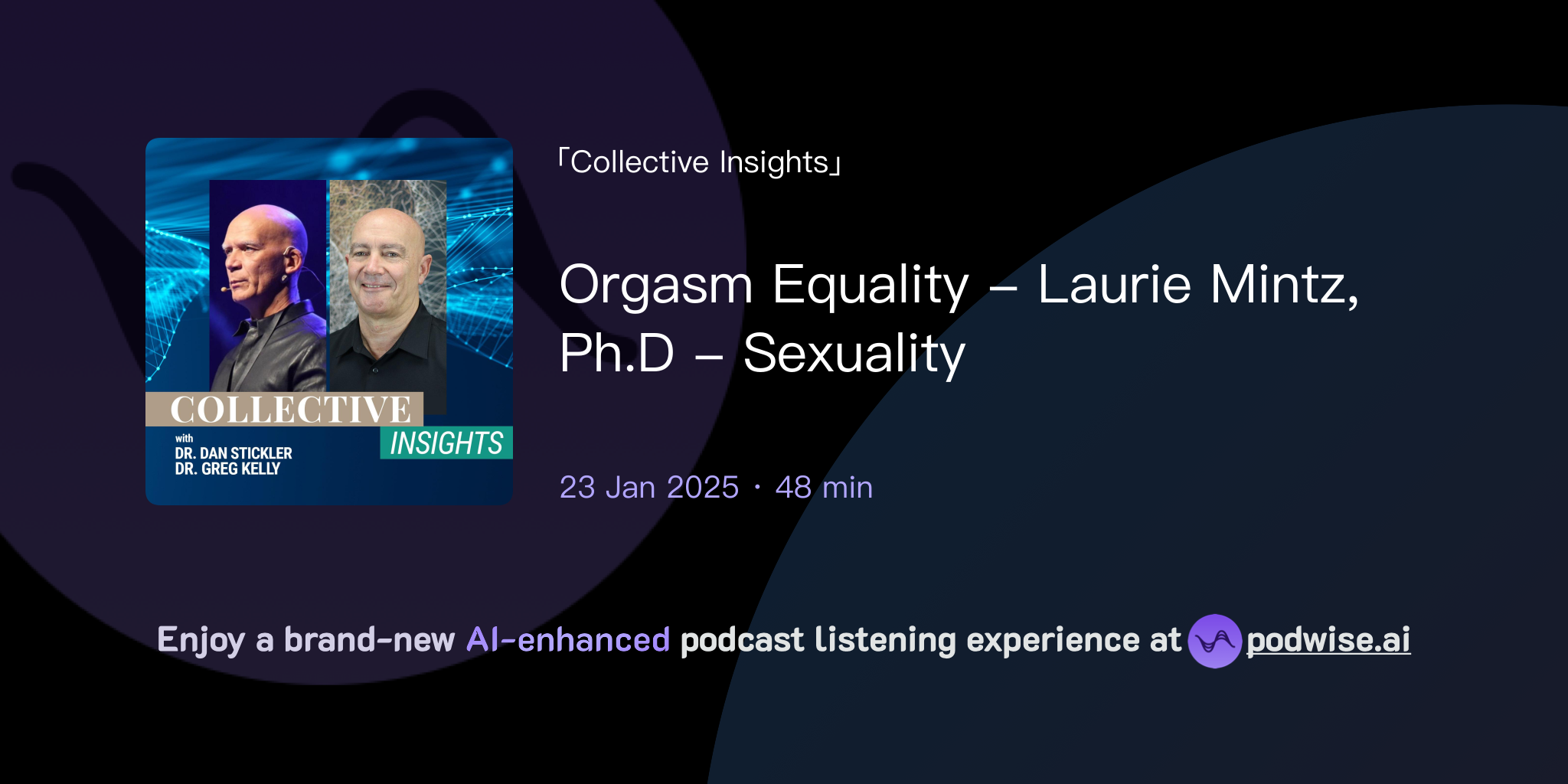 COLLECTIVE INSIGHTS

with
DR. DAN STICKLER
DR. GREG KELLY

「Collective Insights」

Orgasm Equality – Laurie Mintz, Ph.D – Sexuality

23 Jan 2025 · 48 min

Enjoy a brand-new AI-enhanced podcast listening experience at podwise.ai